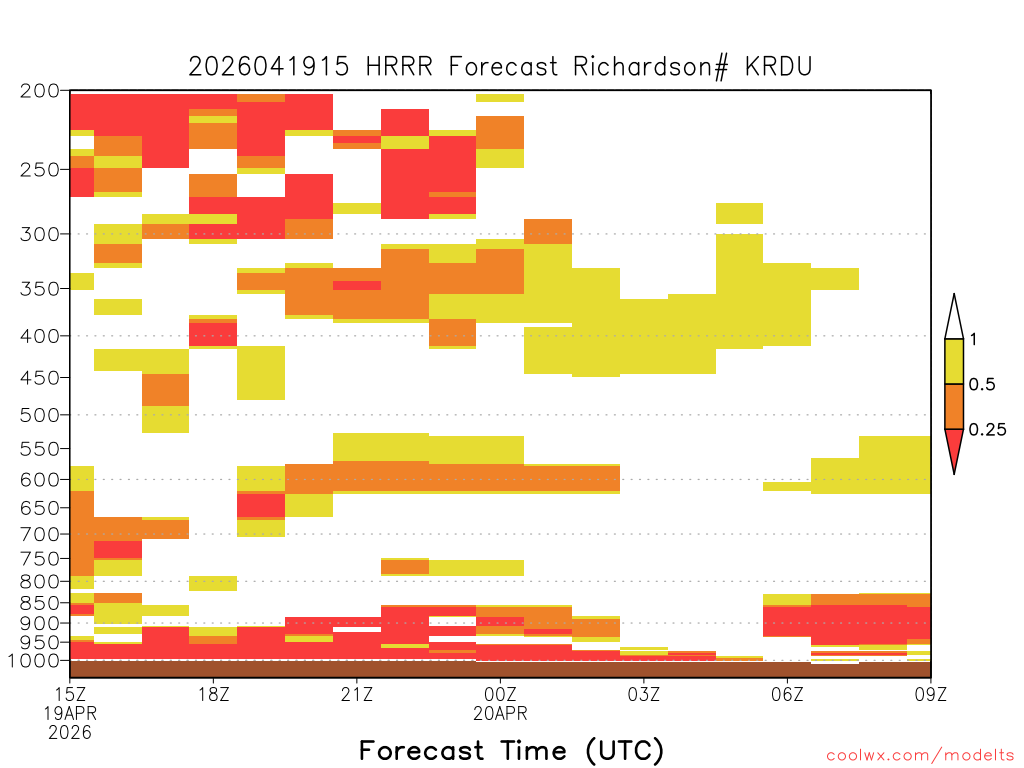 2026041915 HRRR Forecast Richardson# KRDU

200
250
300
350
400
450
500
550
600
650
700
750
800
850
900
950
1000

1
0.5
0.25

15Z
19APR
2026
18Z
21Z
00Z
20APR
03Z
06Z
09Z

Forecast Time (UTC)

coolwx.com/modelts